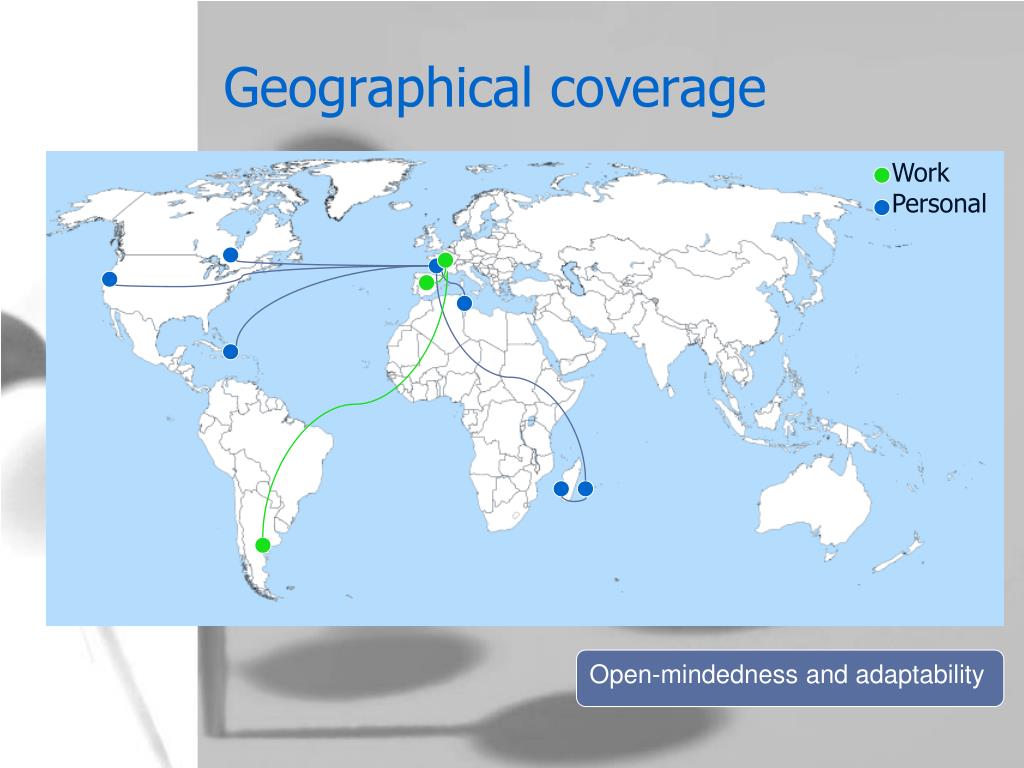 Geographical coverage

Work
Personal

Open-mindedness and adaptability